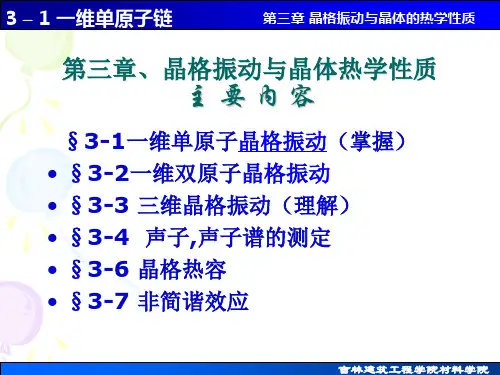 3 – 1 一维单原子链

第三章 晶格振动与晶体的热学性质

第三章、晶格振动与晶体热学性质
主 要 内 容

§3-1一维单原子晶格振动（掌握）
• §3-2一维双原子晶格振动
• §3-3 三维晶格振动（理解）
• §3-4 声子,声子谱的测定
• §3-6 晶格热容
• §3-7 非简谐效应

吉林建筑工程学院材料学院